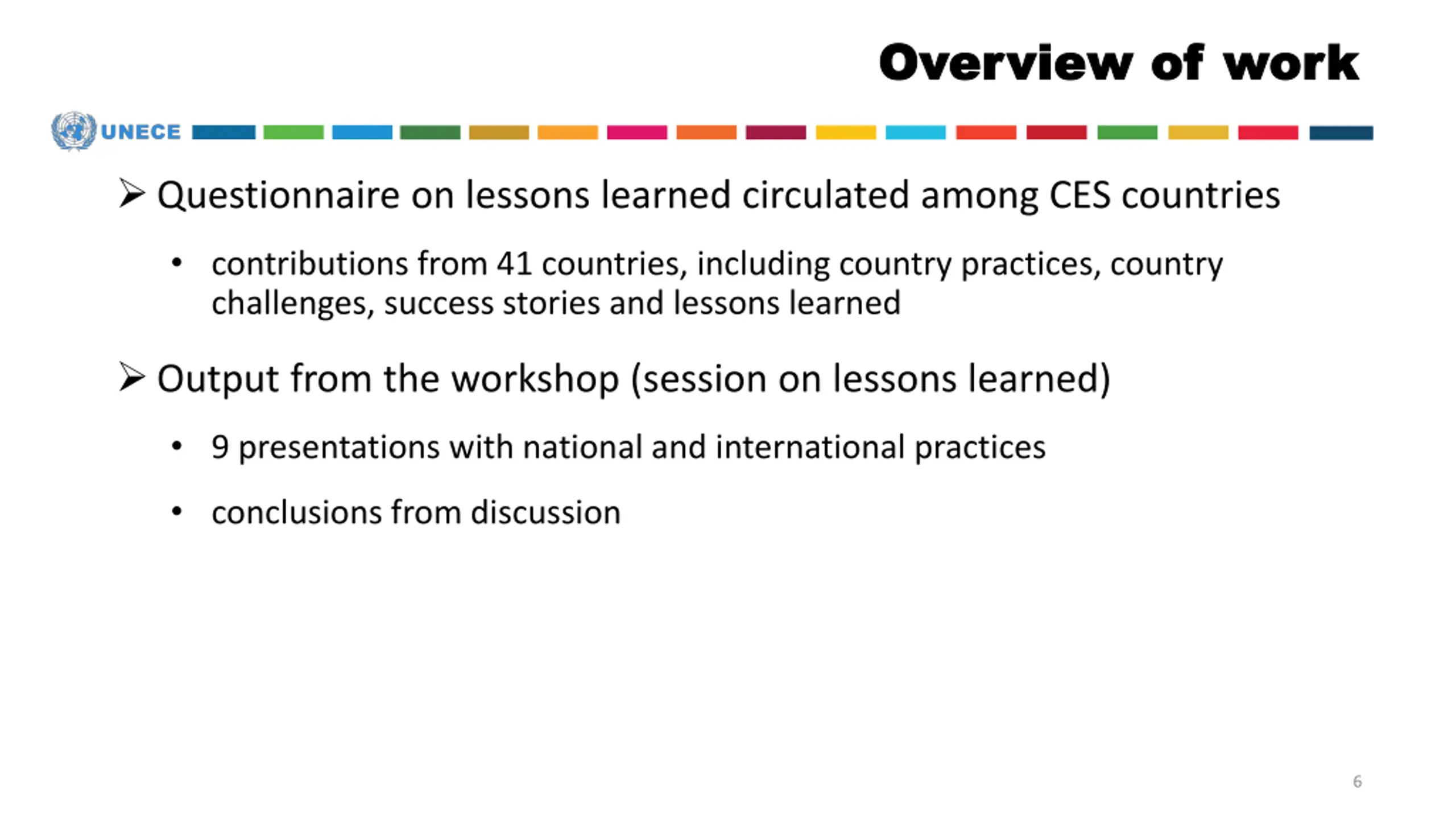 Overview of work

UNECE

➢ Questionnaire on lessons learned circulated among CES countries

• contributions from 41 countries, including country practices, country challenges, success stories and lessons learned

➢ Output from the workshop (session on lessons learned)

• 9 presentations with national and international practices

• conclusions from discussion

6